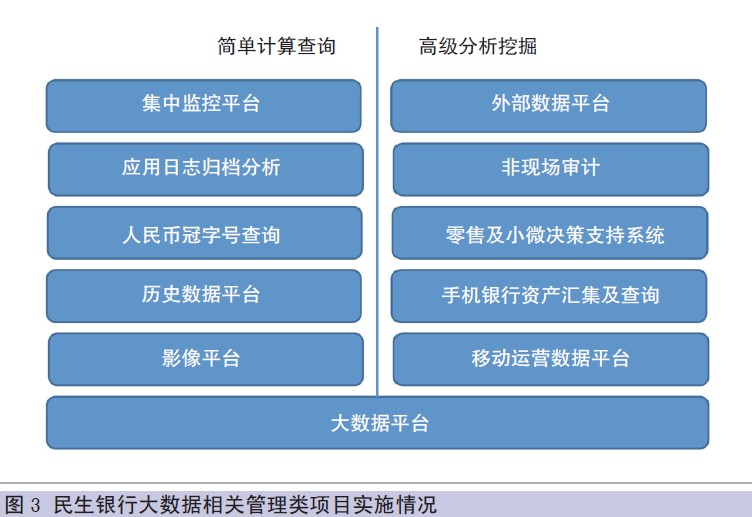 简单计算查询

集中监控平台

应用日志归档分析

人民币冠字号查询

历史数据平台

影像平台

高级分析挖掘

外部数据平台

非现场审计

零售及小微决策支持系统

手机银行资产汇集及查询

移动运营数据平台

大数据平台

图 3 民生银行大数据相关管理类项目实施情况